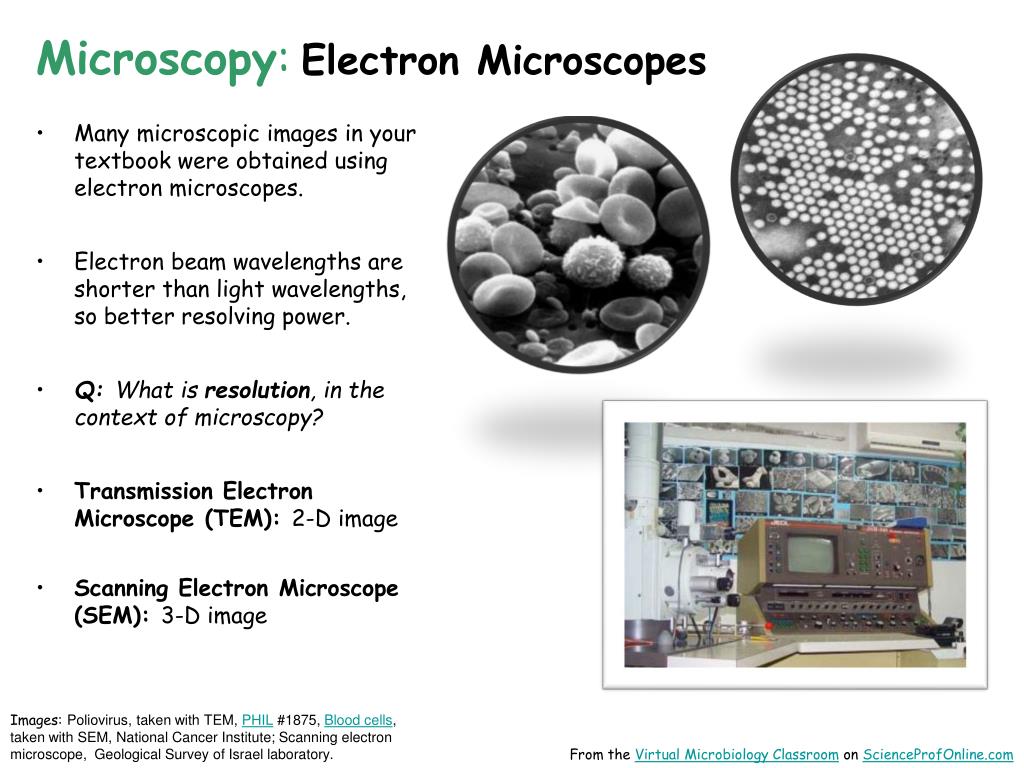 Microscopy: Electron Microscopes

• Many microscopic images in your textbook were obtained using electron microscopes.

• Electron beam wavelengths are shorter than light wavelengths, so better resolving power.

• Q: What is resolution, in the context of microscopy?

• Transmission Electron Microscope (TEM): 2-D image

• Scanning Electron Microscope (SEM): 3-D image

Images: Poliovirus, taken with TEM, PHIL #1875, Blood cells, taken with SEM, National Cancer Institute; Scanning electron microscope, Geological Survey of Israel laboratory.

From the Virtual Microbiology Classroom on ScienceProfOnline.com